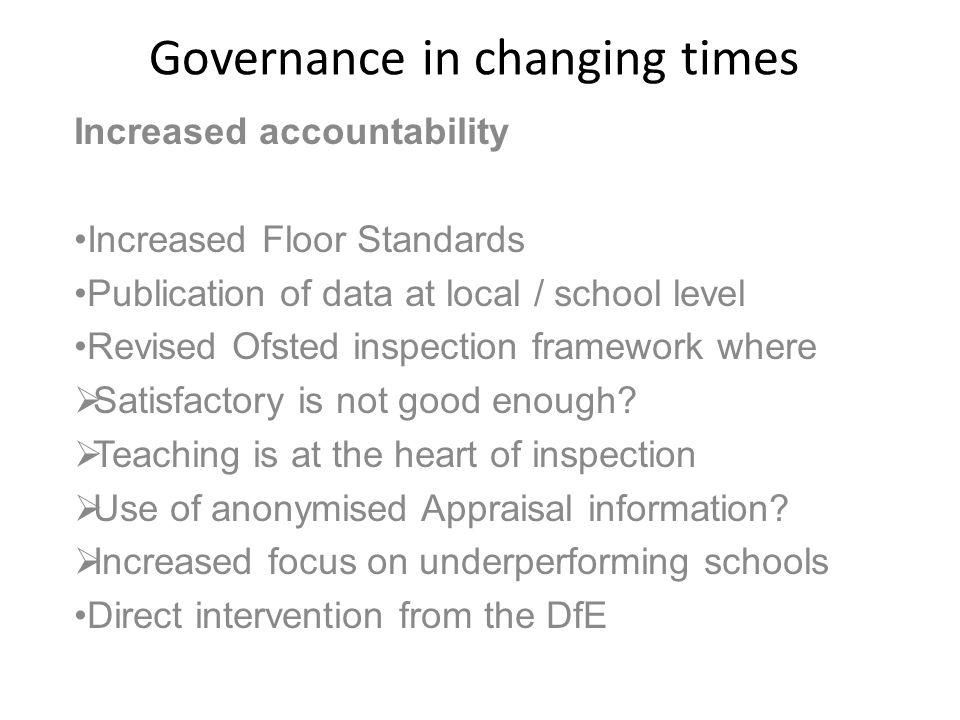 Governance in changing times

Increased accountability

•Increased Floor Standards
•Publication of data at local / school level
•Revised Ofsted inspection framework where
➢Satisfactory is not good enough?
➢Teaching is at the heart of inspection
➢Use of anonymised Appraisal information?
➢Increased focus on underperforming schools
•Direct intervention from the DfE